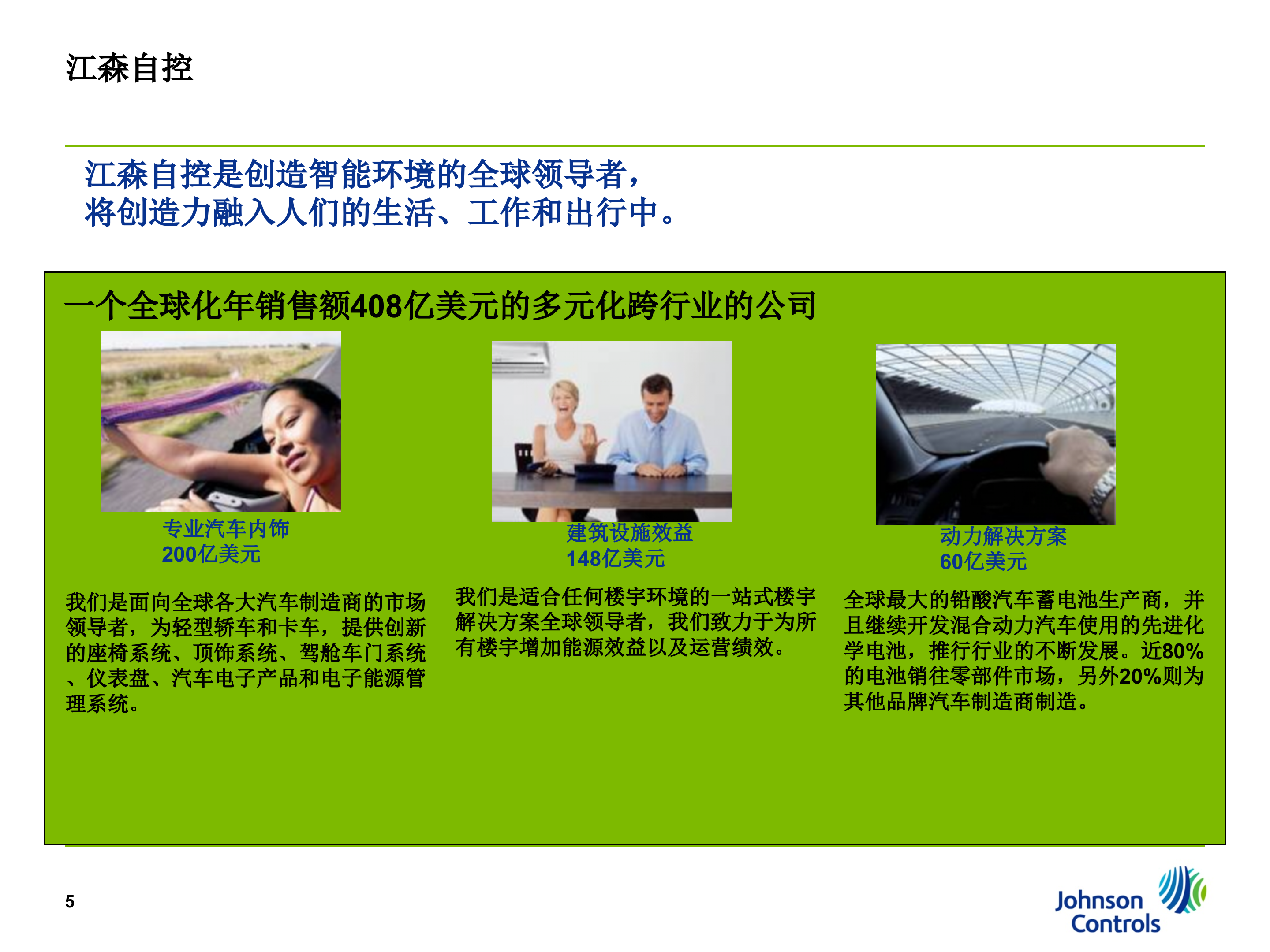 江森自控

江森自控是创造智能环境的全球领导者，
将创造力融入人们的生活、工作和出行中。

一个全球化年销售额408亿美元的多元化跨行业的公司

专业汽车内饰
200亿美元

我们是面向全球各大汽车制造商的市场领导者，为轻型轿车和卡车，提供创新的座椅系统、顶饰系统、驾舱车门系统、仪表盘、汽车电子产品和电子能源管理系统。

建筑设施效益
148亿美元

我们是适合任何楼宇环境的一站式楼宇解决方案全球领导者，我们致力于为所有楼宇增加能源效益以及运营绩效。

动力解决方案
60亿美元

全球最大的铅酸汽车蓄电池生产商，并且继续开发混合动力汽车使用的先进化学电池，推行行业的不断发展。近80%的电池销往零部件市场，另外20%则为其他品牌汽车制造商制造。

5

Johnson Controls